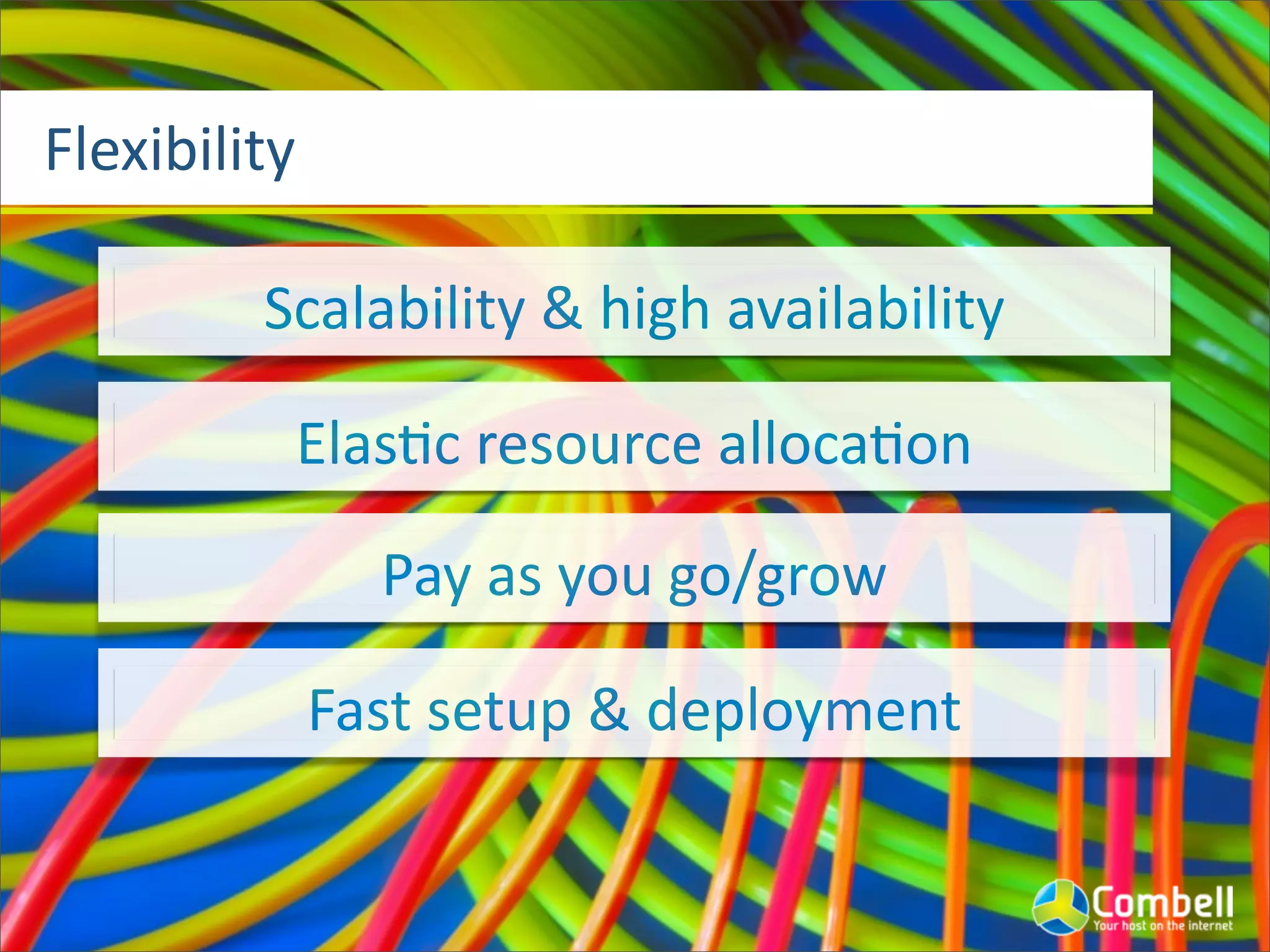 Flexibility

Scalability & high availability

Elastic resource allocation

Pay as you go/grow

Fast setup & deployment

Combell
Your host on the internet